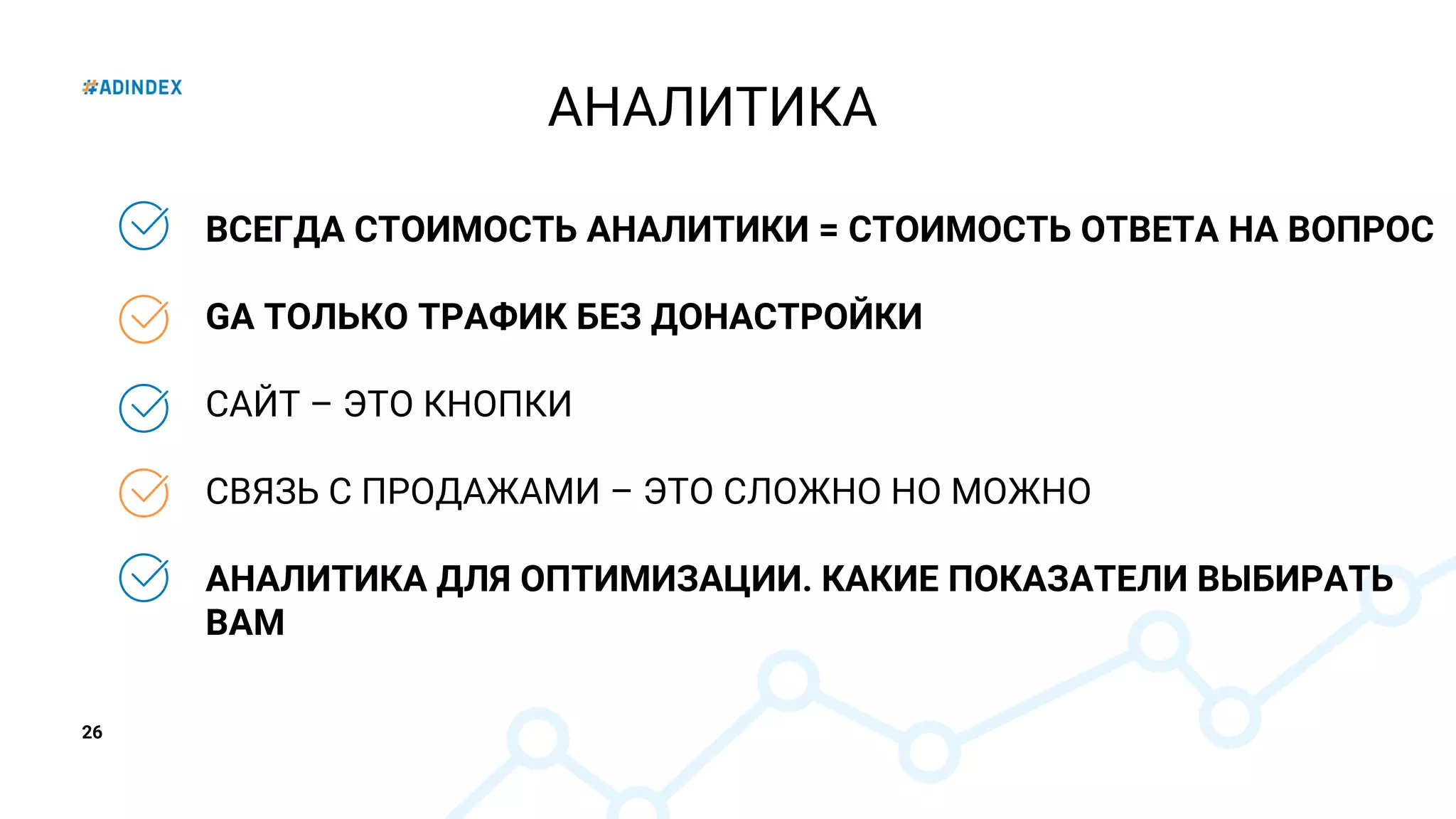 #ADINDEX

АНАЛИТИКА

ВСЕГДА СТОИМОСТЬ АНАЛИТИКИ = СТОИМОСТЬ ОТВЕТА НА ВОПРОС

GA ТОЛЬКО ТРАФИК БЕЗ ДОНАСТРОЙКИ

САЙТ – ЭТО КНОПКИ

СВЯЗЬ С ПРОДАЖАМИ – ЭТО СЛОЖНО НО МОЖНО

АНАЛИТИКА ДЛЯ ОПТИМИЗАЦИИ. КАКИЕ ПОКАЗАТЕЛИ ВЫБИРАТЬ ВАМ

26